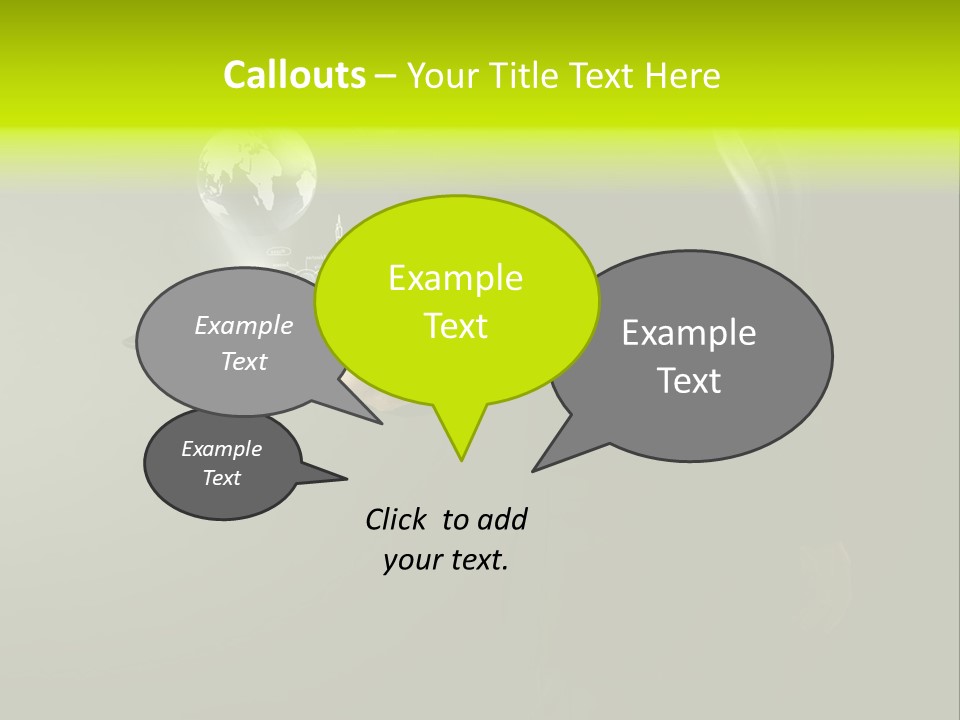 Callouts – Your Title Text Here

Example Text

Example Text

Example Text

Example Text

Click to add your text.